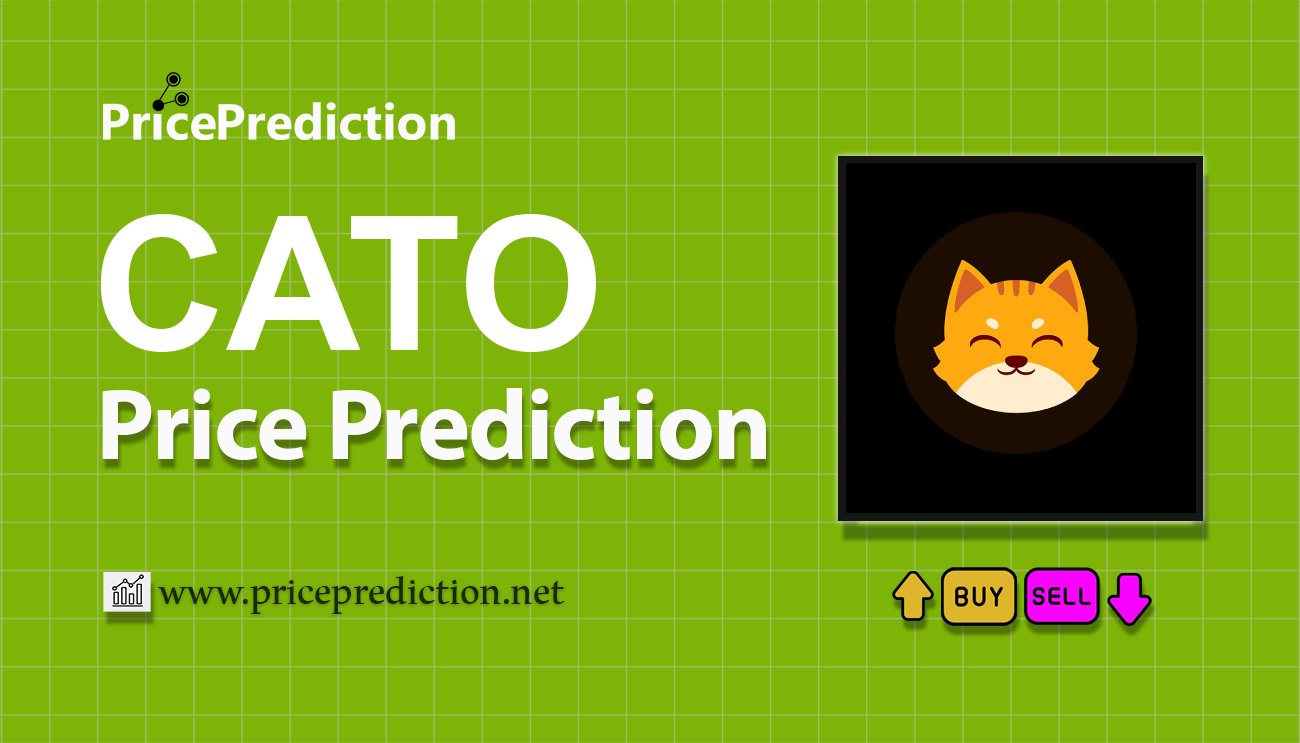 PricePrediction

CATO
Price Prediction

www.priceprediction.net

BUY SELL